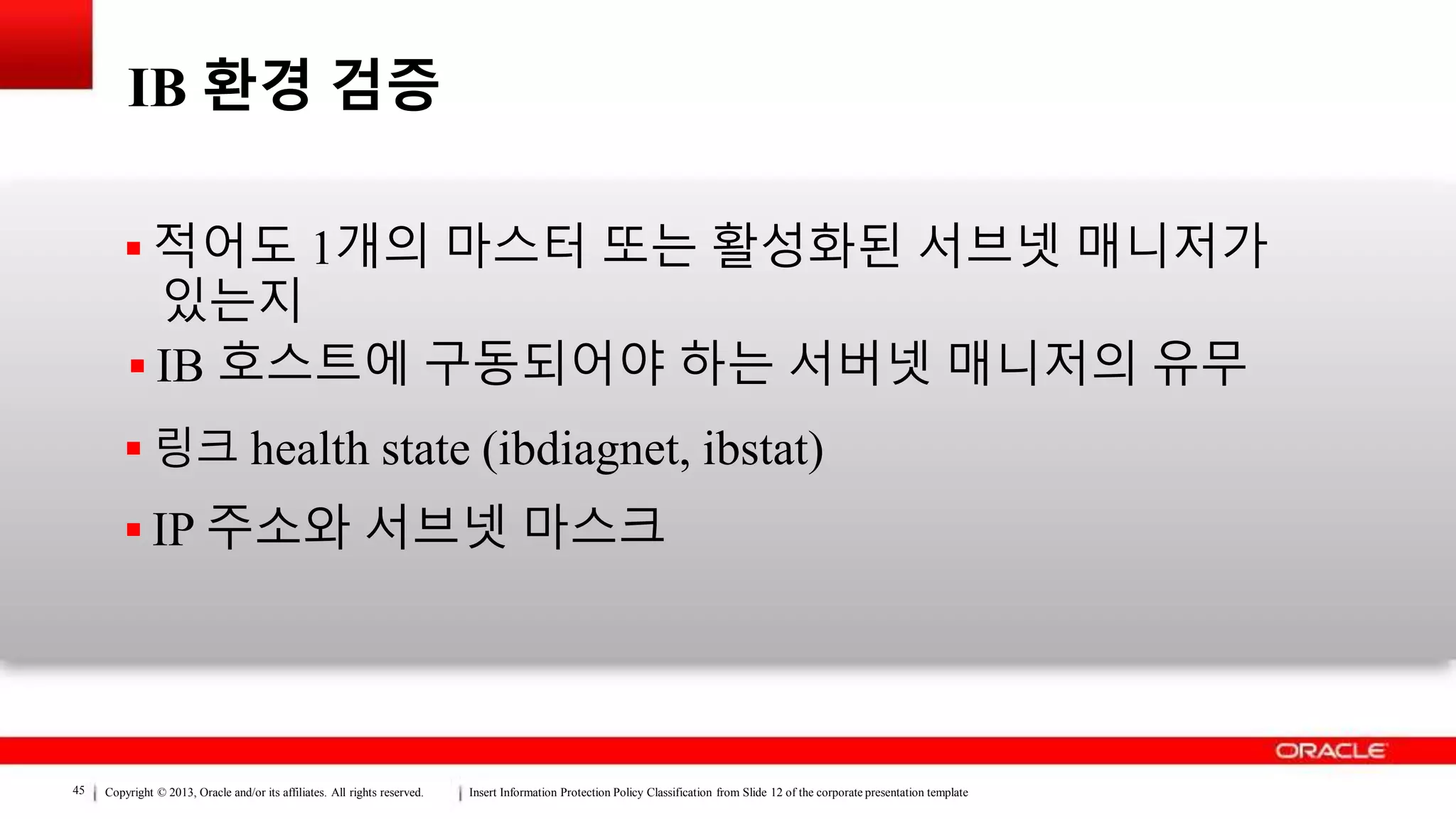 IB 환경 검증

▪ 적어도 1개의 마스터 또는 활성화된 서브넷 매니저가 있는지

▪ IB 호스트에 구동되어야 하는 서버넷 매니저의 유무

▪ 링크 health state (ibdiagnet, ibstat)

▪ IP 주소와 서브넷 마스크

ORACLE

45 | Copyright © 2013, Oracle and/or its affiliates. All rights reserved. | Insert Information Protection Policy Classification from Slide 12 of the corporate presentation template